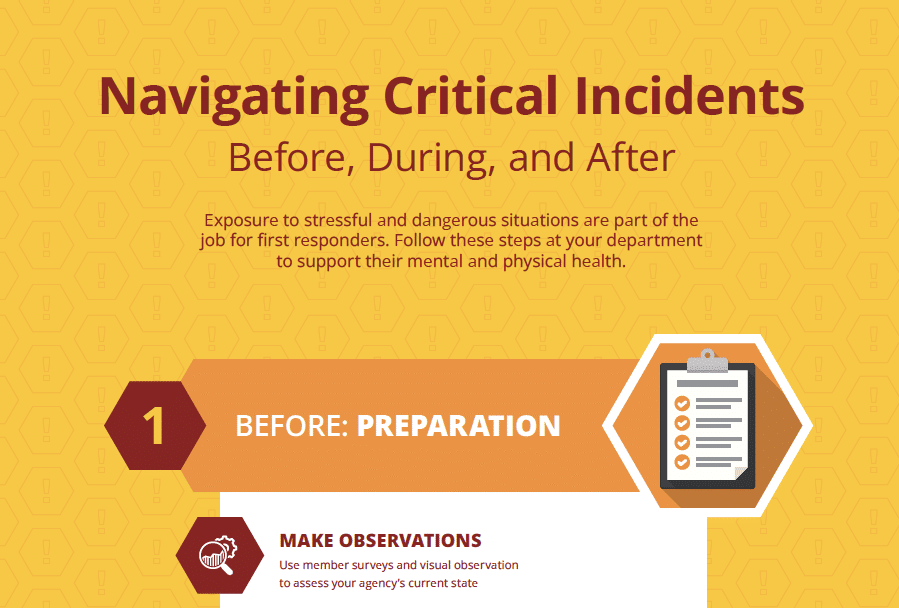 Navigating Critical Incidents
Before, During, and After

Exposure to stressful and dangerous situations are part of the job for first responders. Follow these steps at your department to support their mental and physical health.

1

BEFORE: PREPARATION

MAKE OBSERVATIONS
Use member surveys and visual observation to assess your agency's current state